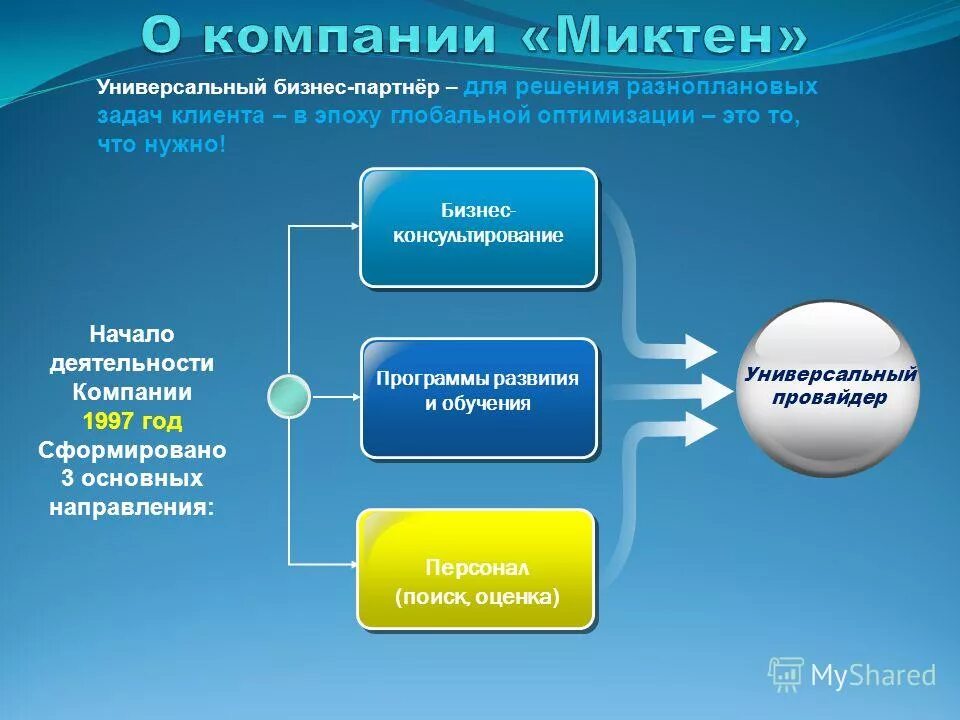 О компании «Миктен»

Универсальный бизнес-партнёр – для решения разноплановых задач клиента – в эпоху глобальной оптимизации – это то, что нужно!

Начало деятельности Компании 1997 год Сформировано 3 основных направления:

Бизнес-консультирование

Программы развития и обучения

Персонал (поиск, оценка)

Универсальный провайдер

MyShared